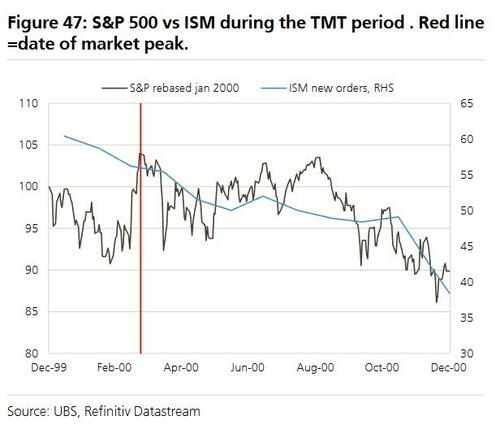 Figure 47: S&P 500 vs ISM during the TMT period . Red line =date of market peak.

S&P rebased jan 2000
ISM new orders, RHS

110
105
100
95
90
85
80

65
60
55
50
45
40
35
30

Dec-99
Feb-00
Apr-00
Jun-00
Aug-00
Oct-00
Dec-00

Source: UBS, Refinitiv Datastream